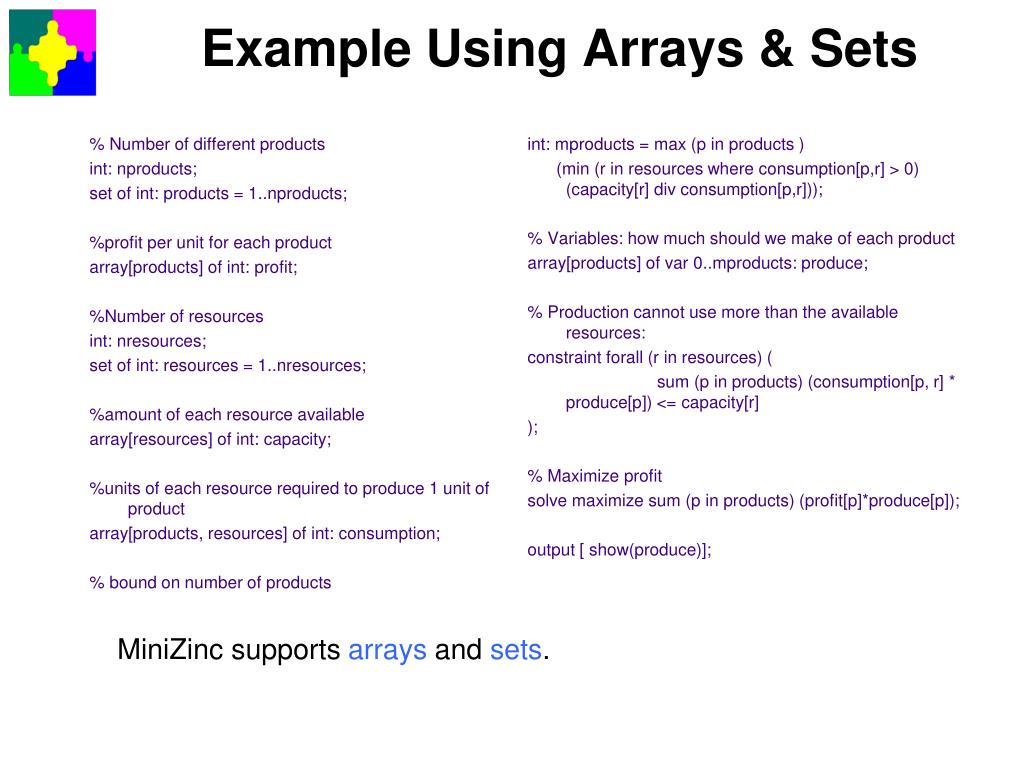 Example Using Arrays & Sets

% Number of different products
int: nproducts;
set of int: products = 1..nproducts;

%profit per unit for each product
array[products] of int: profit;

%Number of resources
int: nresources;
set of int: resources = 1..nresources;

%amount of each resource available
array[resources] of int: capacity;

%units of each resource required to produce 1 unit of product
array[products, resources] of int: consumption;

% bound on number of products

int: mproducts = max (p in products )
(min (r in resources where consumption[p,r] > 0)
(capacity[r] div consumption[p,r]));

% Variables: how much should we make of each product
array[products] of var 0..mproducts: produce;

% Production cannot use more than the available resources:
constraint forall (r in resources) (
sum (p in products) (consumption[p, r] * produce[p]) <= capacity[r]
);

% Maximize profit
solve maximize sum (p in products) (profit[p]*produce[p]);

output [ show(produce)];

MiniZinc supports arrays and sets.